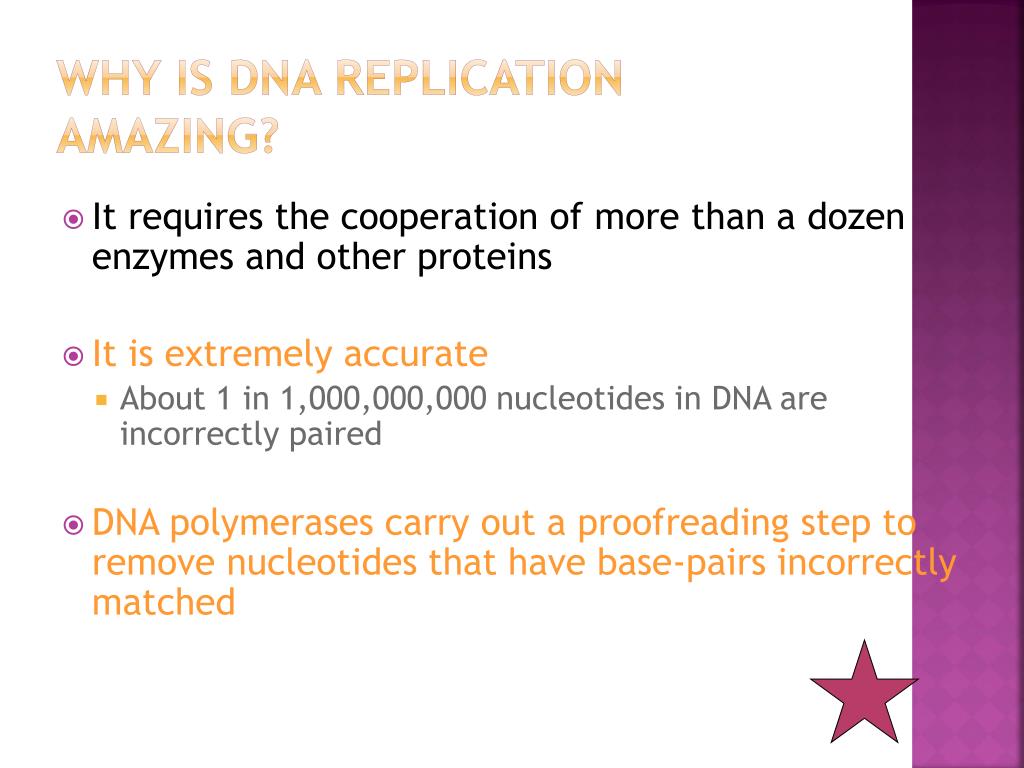 WHY IS DNA REPLICATION AMAZING?

It requires the cooperation of more than a dozen enzymes and other proteins

It is extremely accurate

About 1 in 1,000,000,000 nucleotides in DNA are incorrectly paired

DNA polymerases carry out a proofreading step to remove nucleotides that have base-pairs incorrectly matched